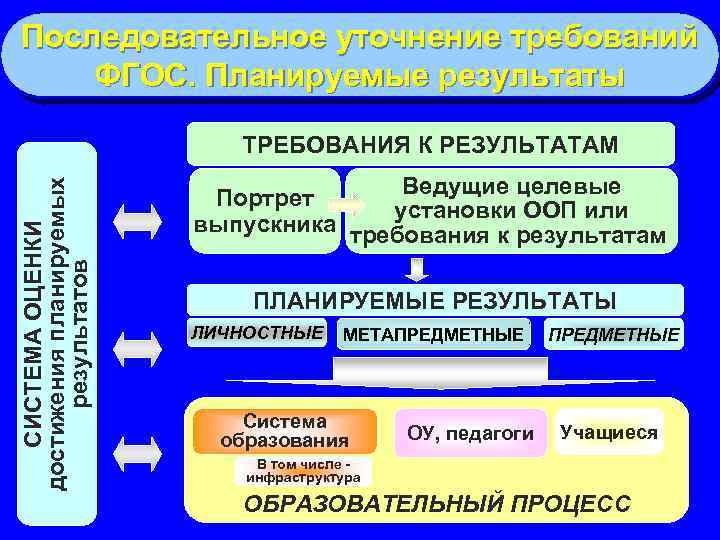 Последовательное уточнение требований ФГОС. Планируемые результаты

СИСТЕМА ОЦЕНКИ достижения планируемых результатов

ТРЕБОВАНИЯ К РЕЗУЛЬТАТАМ

Портрет выпускника

Ведущие целевые установки ООП или требования к результатам

ПЛАНИРУЕМЫЕ РЕЗУЛЬТАТЫ

ЛИЧНОСТНЫЕ

МЕТАПРЕДМЕТНЫЕ

ПРЕДМЕТНЫЕ

Система образования

В том числе - инфраструктура

ОУ, педагоги

Учащиеся

ОБРАЗОВАТЕЛЬНЫЙ ПРОЦЕСС